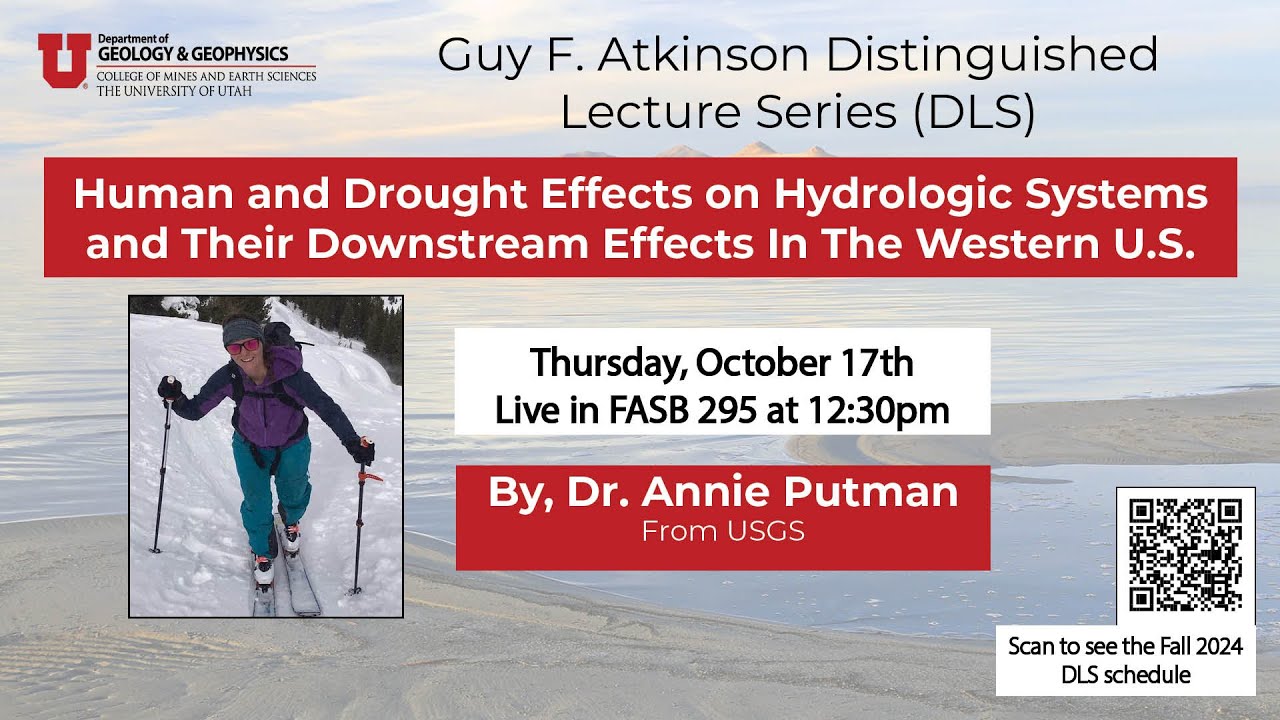 U Department of GEOLOGY & GEOPHYSICS
COLLEGE OF MINES AND EARTH SCIENCES
THE UNIVERSITY OF UTAH

Guy F. Atkinson Distinguished Lecture Series (DLS)

Human and Drought Effects on Hydrologic Systems and Their Downstream Effects In The Western U.S.

Thursday, October 17th
Live in FASB 295 at 12:30pm

By, Dr. Annie Putman
From USGS

Scan to see the Fall 2024 DLS schedule